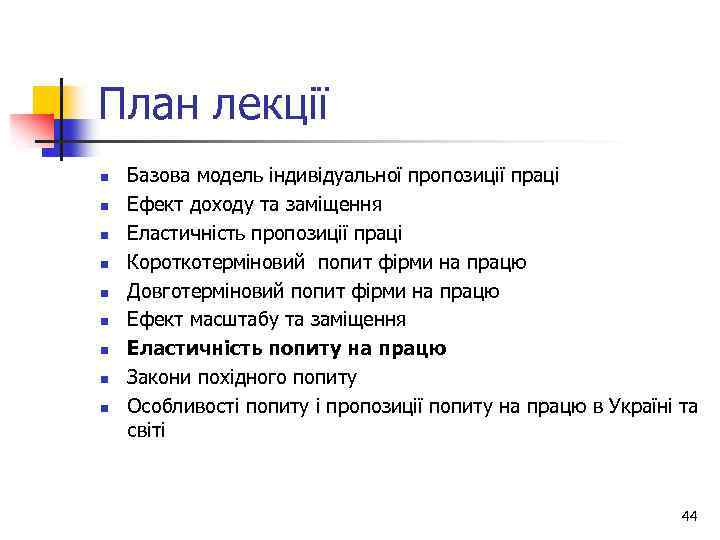 План лекції

- Базова модель індивідуальної пропозиції праці
- Ефект доходу та заміщення
- Еластичність пропозиції праці
- Короткотерміновий попит фірми на працю
- Довготерміновий попит фірми на працю
- Ефект масштабу та заміщення
- **Еластичність попиту на працю**
- Закони похідного попиту
- Особливості попиту і пропозиції попиту на працю в Україні та світі

44